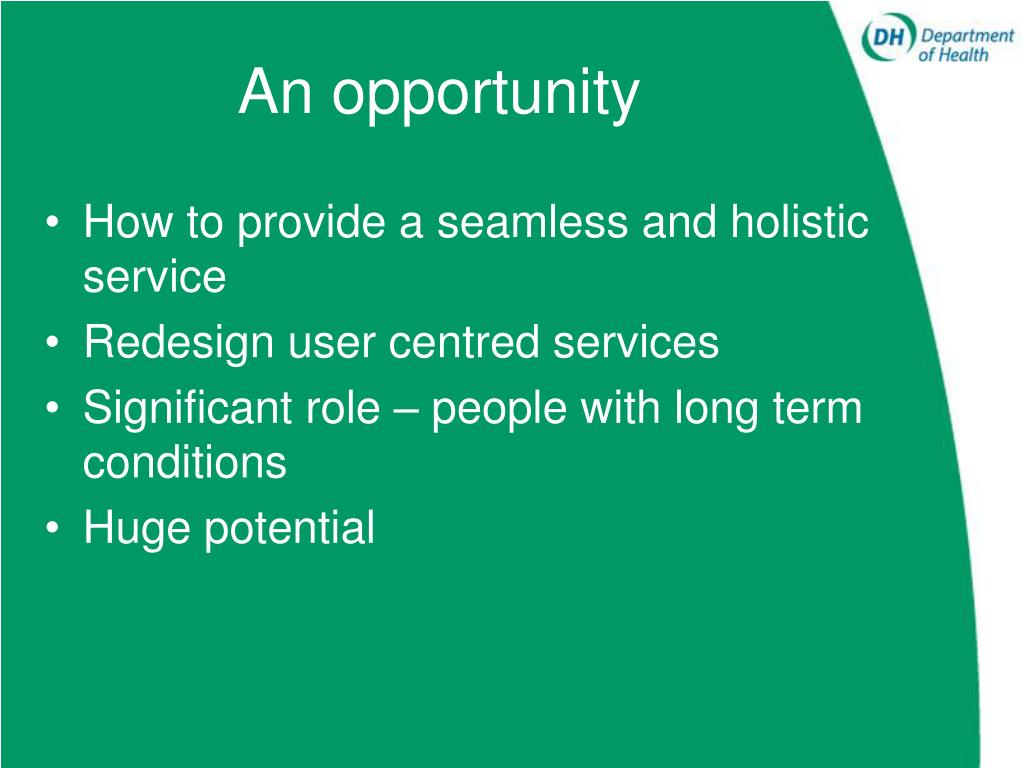 DH Department of Health

An opportunity

• How to provide a seamless and holistic service
• Redesign user centred services
• Significant role – people with long term conditions
• Huge potential